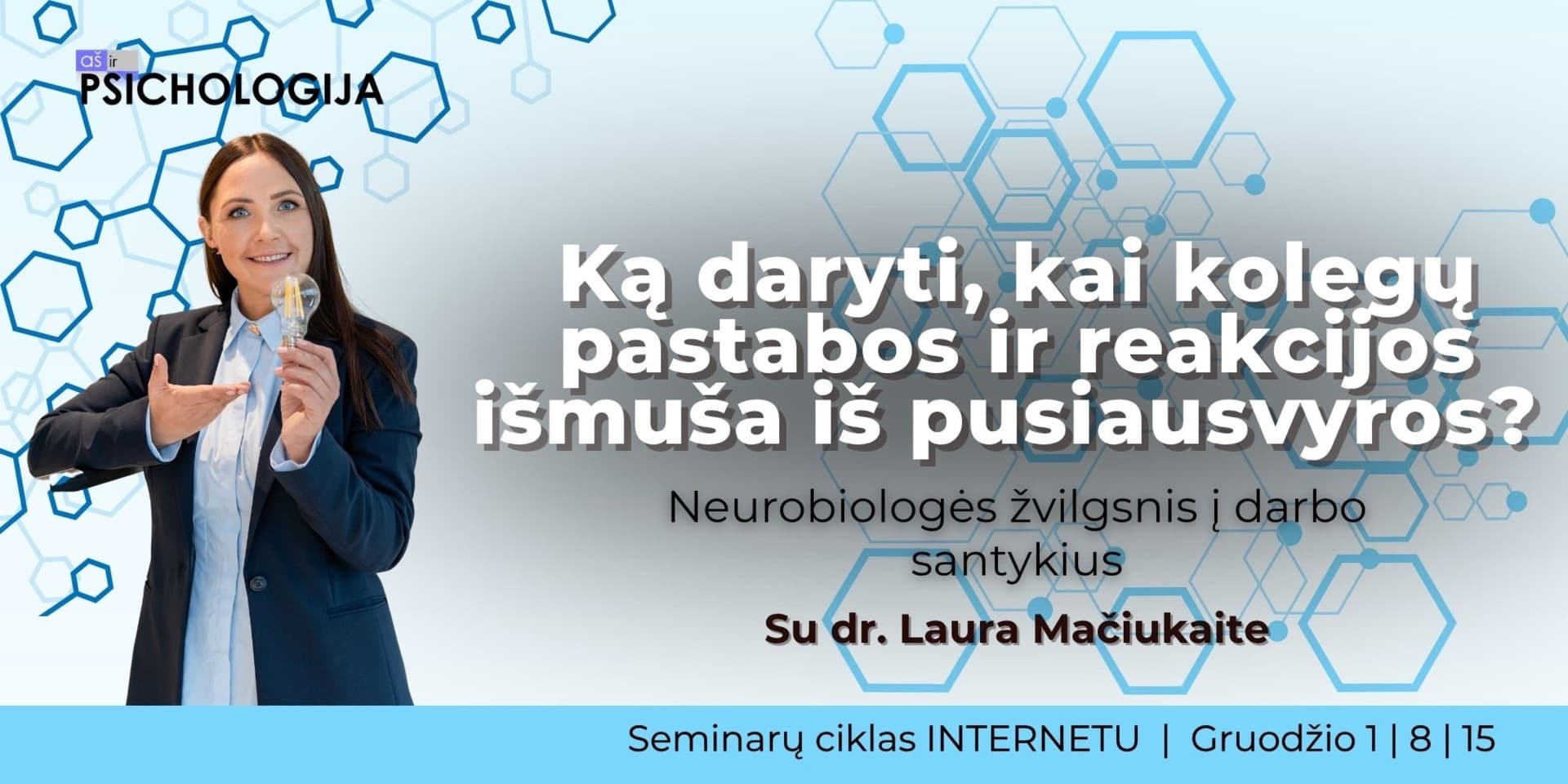 aš ir
PSICHOLOGIJA

Ką daryti, kai kolegų pastabos ir reakcijos išmuša iš pusiausvyros?

Neurobiologės žvilgsnis į darbo santykius

Su dr. Laura Mačiukaite

Seminarų ciklas INTERNETU | Gruodžio 1 | 8 | 15